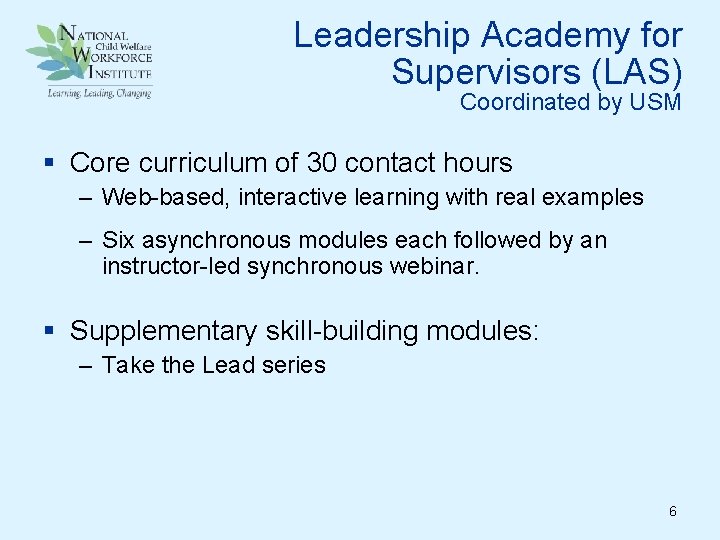 NATIONAL Child Welfare WORKFORCE INSTITUTE
Learning, Leading, Changing

Leadership Academy for Supervisors (LAS)
Coordinated by USM

▪ Core curriculum of 30 contact hours
– Web-based, interactive learning with real examples
– Six asynchronous modules each followed by an instructor-led synchronous webinar.

▪ Supplementary skill-building modules:
– Take the Lead series

6